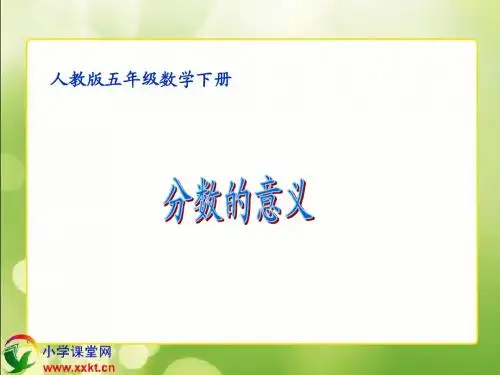 人教版五年级数学下册

分数的意义

小学课堂网
www.xxkt.cn